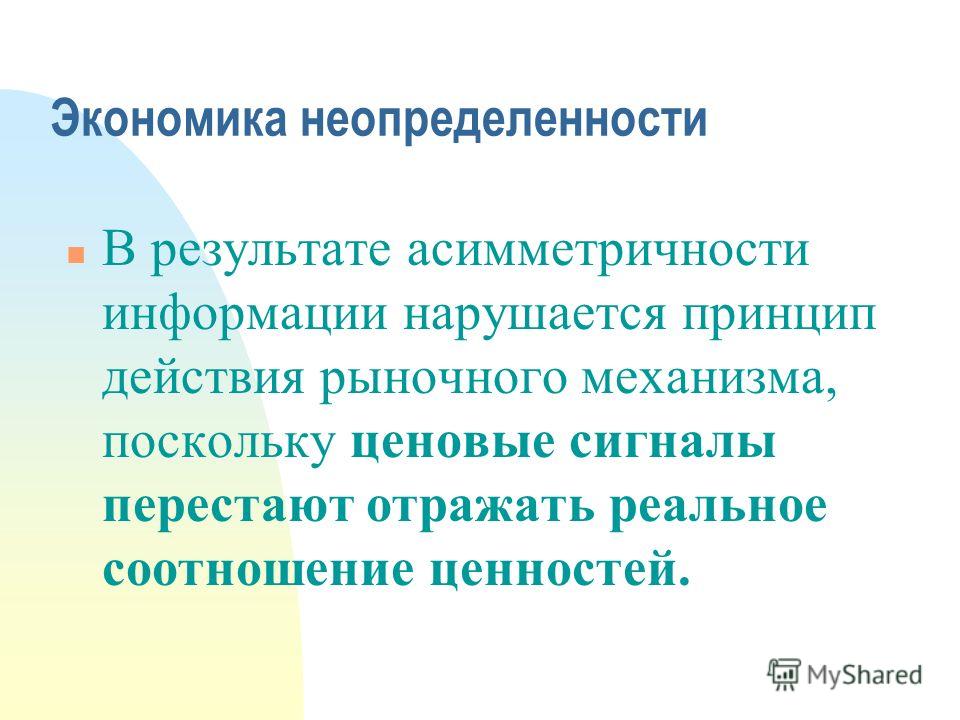 Экономика неопределенности

В результате асимметричности информации нарушается принцип действия рыночного механизма, поскольку ценовые сигналы перестают отражать реальное соотношение ценностей.

MyShared